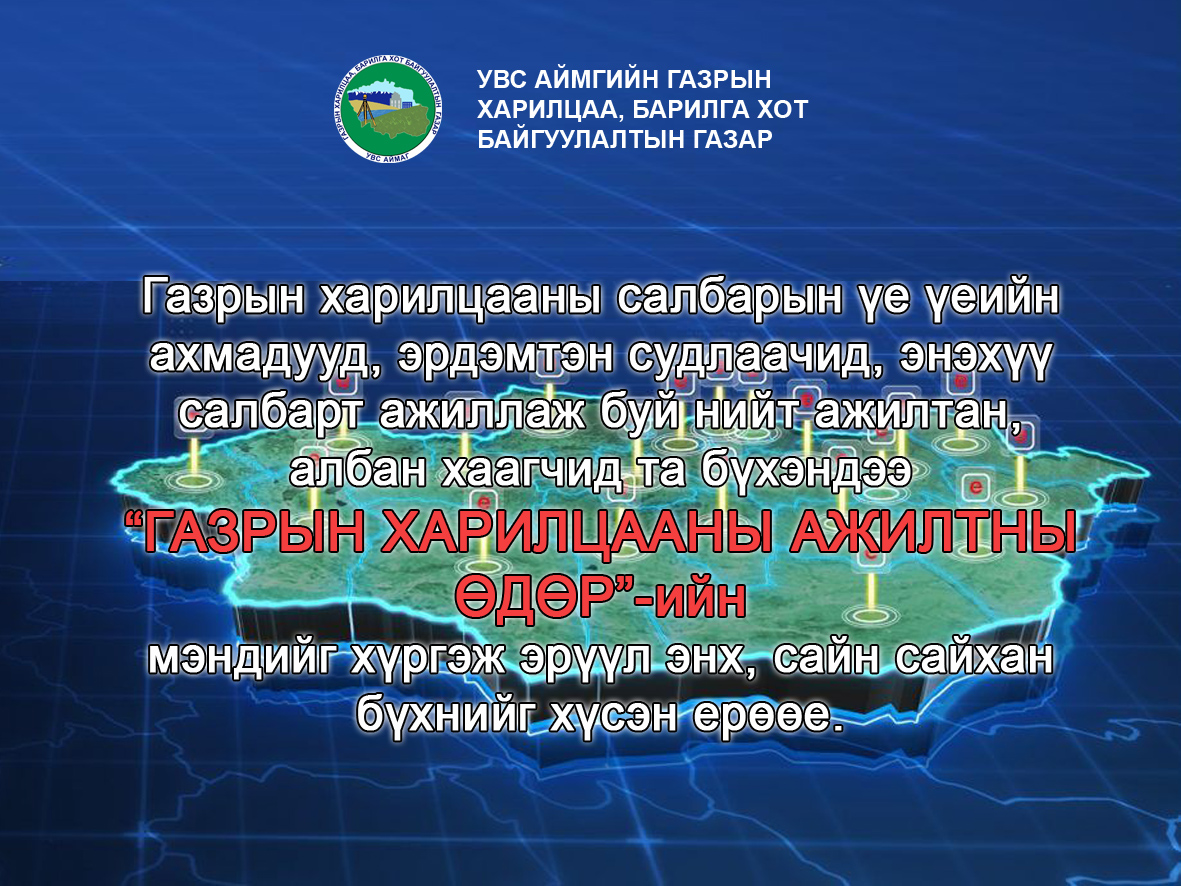 ГАЗРЫН ХАРИЛЦАА, БАРИЛГА ХОТ БАЙГУУЛАЛТЫН ГАЗАР
УВС АЙМАГ

УВС АЙМГИЙН ГАЗРЫН ХАРИЛЦАА, БАРИЛГА ХОТ БАЙГУУЛАЛТЫН ГАЗАР

Газрын харилцааны салбарын үе үеийн ахмадууд, эрдэмтэн судлаачид, энэхүү салбарт ажиллаж буй нийт ажилтан, албан хаагчид та бүхэндээ

“ГАЗРЫН ХАРИЛЦААНЫ АЖИЛТНЫ ӨДӨР”-ийн

мэндийг хүргэж эрүүл энх, сайн сайхан бүхнийг хүсэн ерөөе.